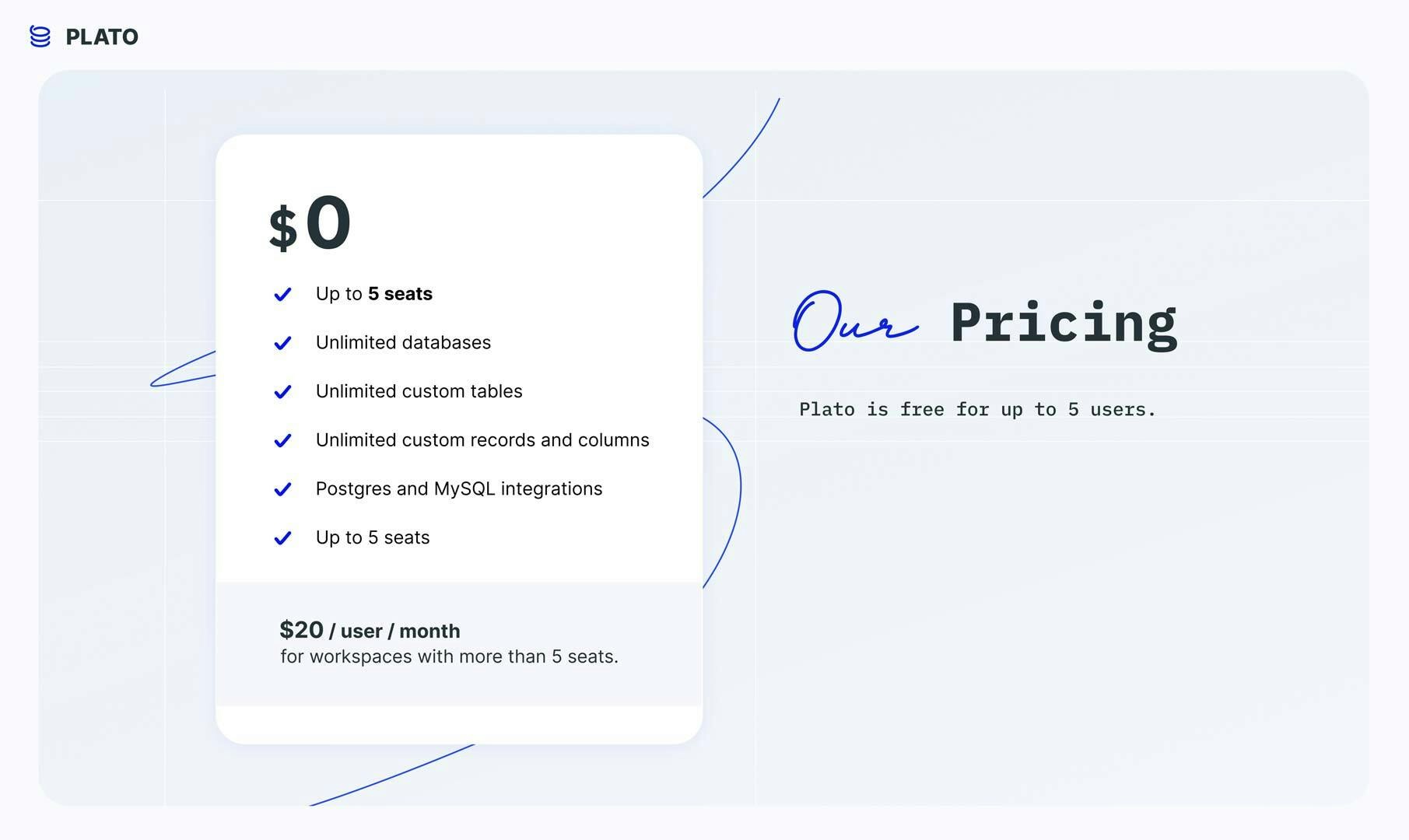 PLATO

$0

Up to 5 seats

Unlimited databases

Unlimited custom tables

Unlimited custom records and columns

Postgres and MySQL integrations

Up to 5 seats

$20 / user / month
for workspaces with more than 5 seats.

Our Pricing

Plato is free for up to 5 users.